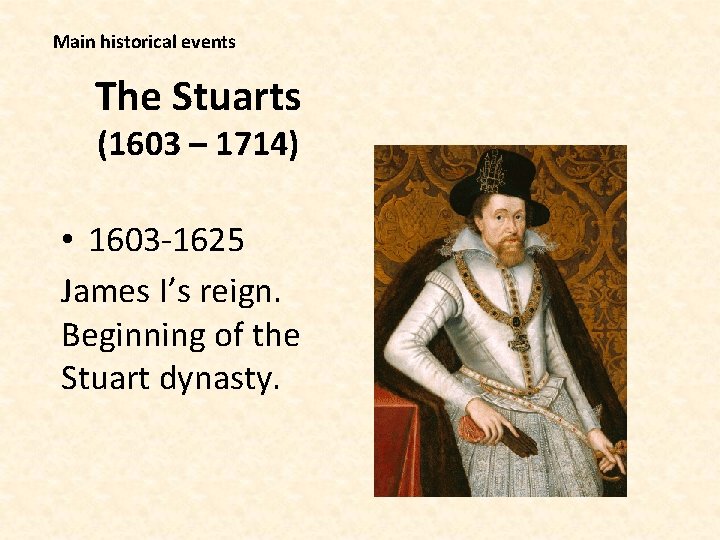 Main historical events

The Stuarts
(1603 – 1714)

• 1603-1625
James I's reign. Beginning of the Stuart dynasty.